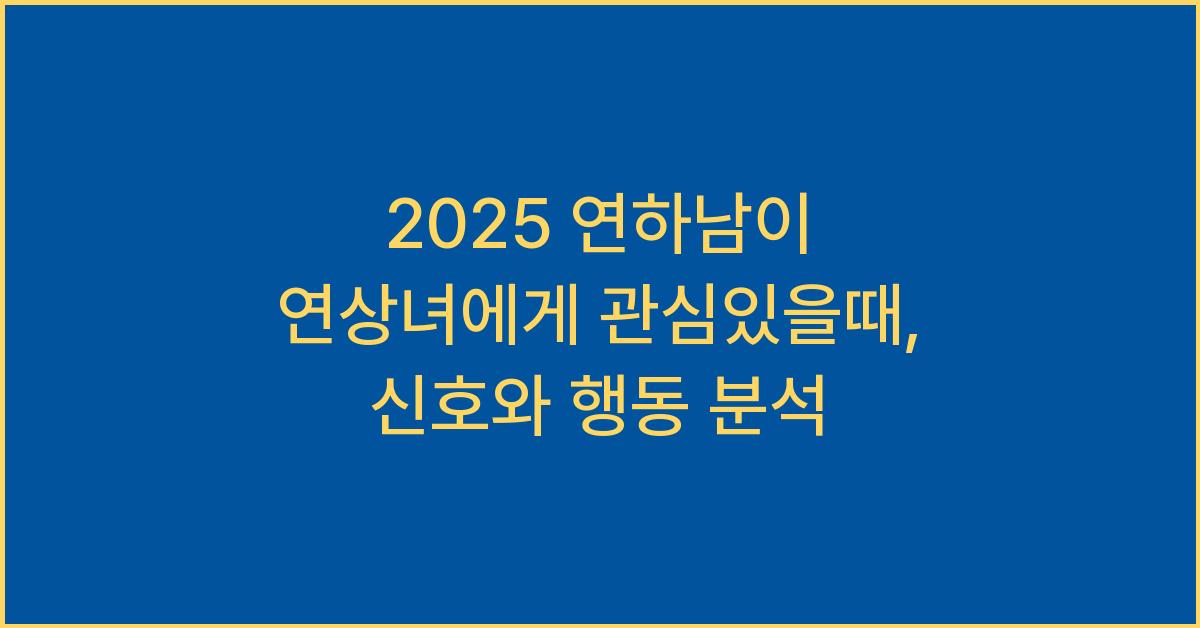 2025 연하남이 연상녀에게 관심있을때, 신호와 행동 분석